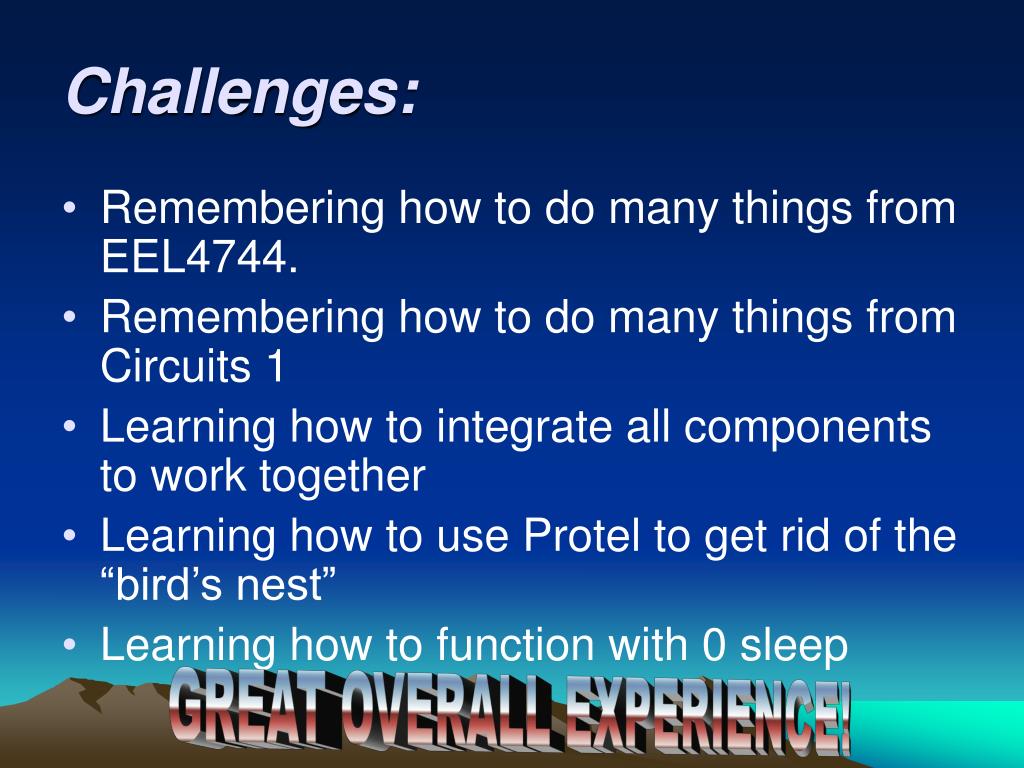 Challenges:

• Remembering how to do many things from EEL4744.
• Remembering how to do many things from Circuits 1
• Learning how to integrate all components to work together
• Learning how to use Protel to get rid of the “bird’s nest”
• Learning how to function with 0 sleep

GREAT OVERALL EXPERIENCE!